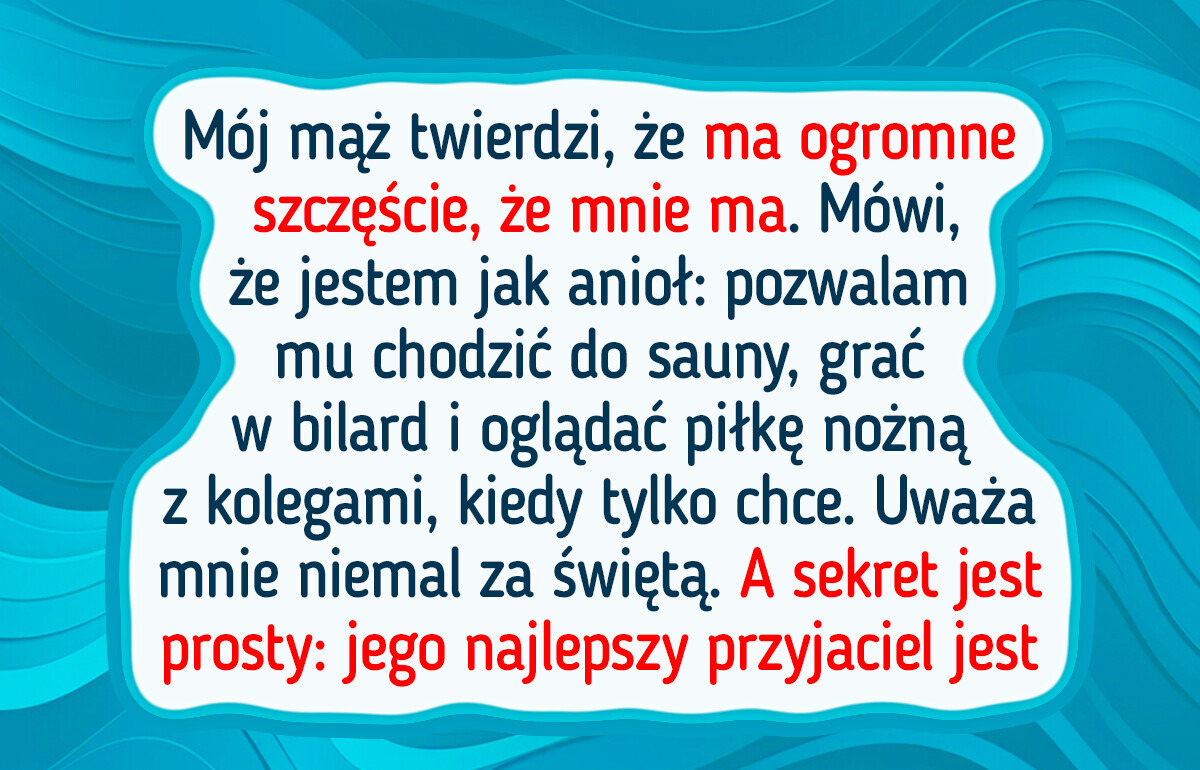 Mój mąż twierdzi, że ma ogromne szczęście, że mnie ma. Mówi, że jestem jak anioł: pozwalam mu chodzić do sauny, grać w bilard i oglądać piłkę nożną z kolegami, kiedy tylko chce. Uważa mnie niemal za świętą. A sekret jest prosty: jego najlepszy przyjaciel jest